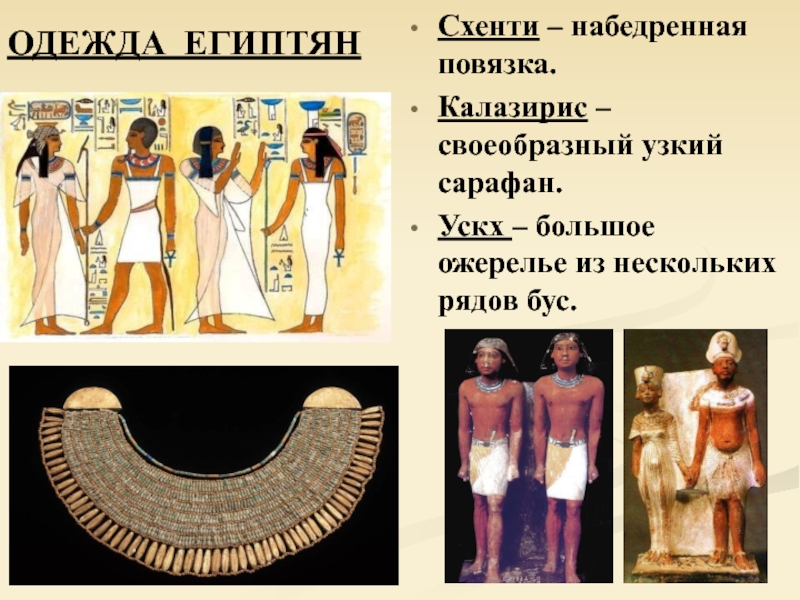 ОДЕЖДА ЕГИПТЯН

• Схенти – набедренная повязка.

• Калазирис – своеобразный узкий сарафан.

• Ускх – большое ожерелье из нескольких рядов бус.